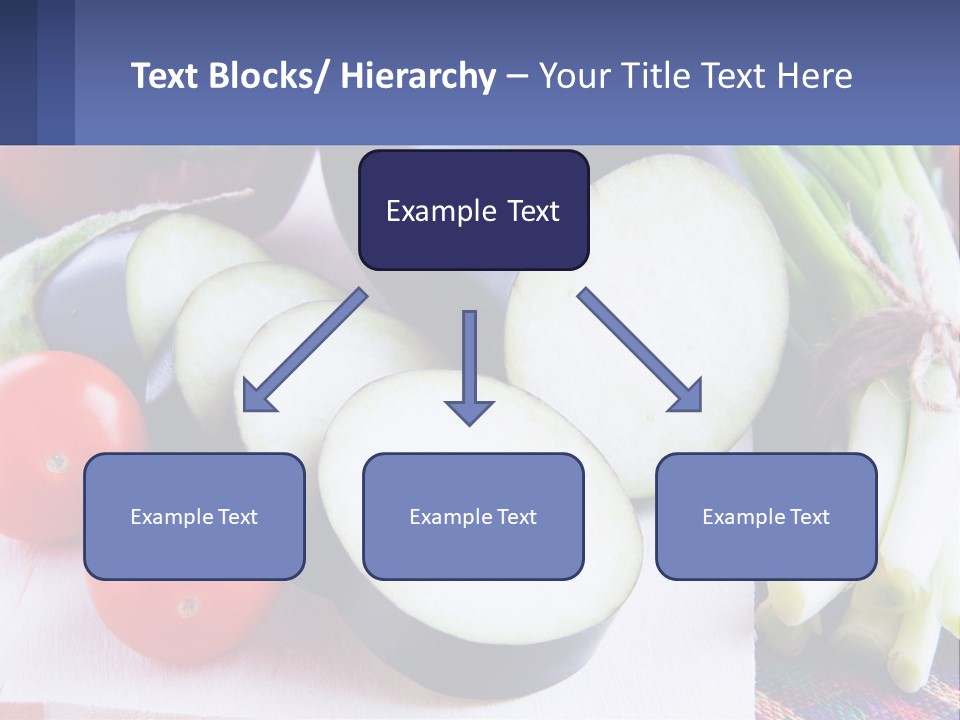 Text Blocks/ Hierarchy – Your Title Text Here

Example Text

Example Text

Example Text

Example Text